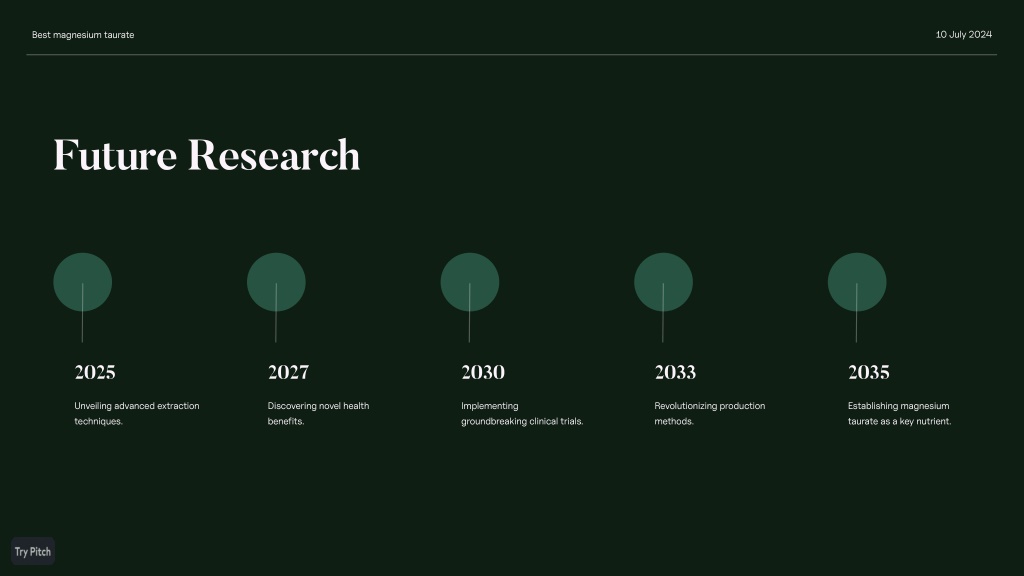 Best magnesium taurate

10 July 2024

Future Research

2025

Unveiling advanced extraction techniques.

2027

Discovering novel health benefits.

2030

Implementing groundbreaking clinical trials.

2033

Revolutionizing production methods.

2035

Establishing magnesium taurate as a key nutrient.

Try Pitch